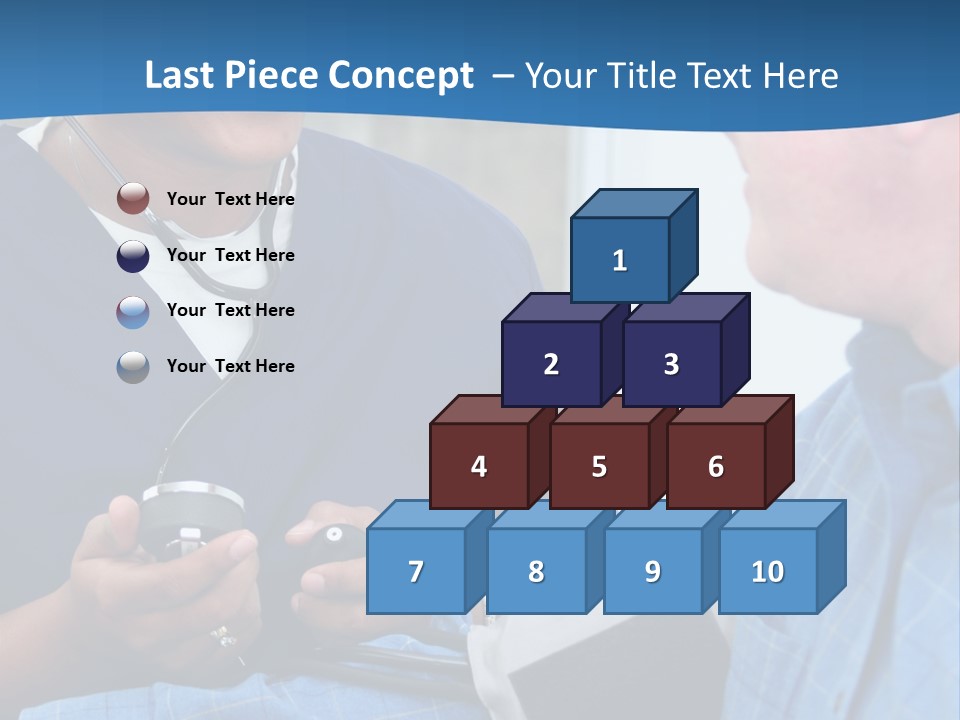 Last Piece Concept – Your Title Text Here

Your Text Here

Your Text Here

Your Text Here

Your Text Here

1

2

3

4

5

6

7

8

9

10